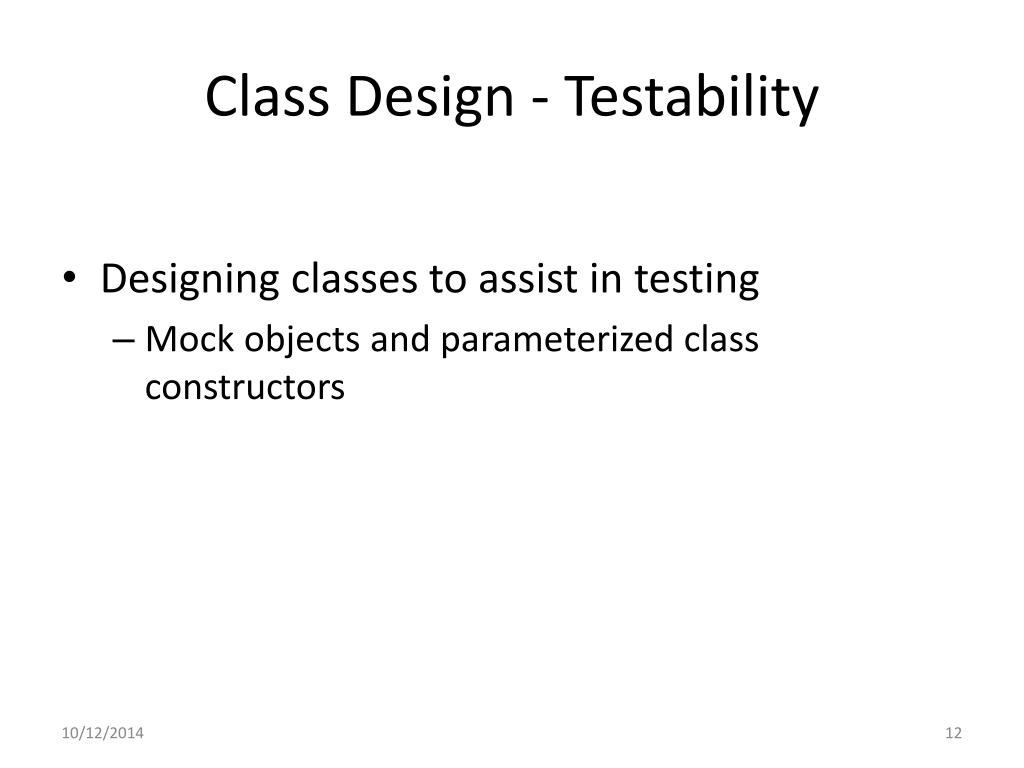 Class Design - Testability

• Designing classes to assist in testing
– Mock objects and parameterized class constructors

10/12/2014

12